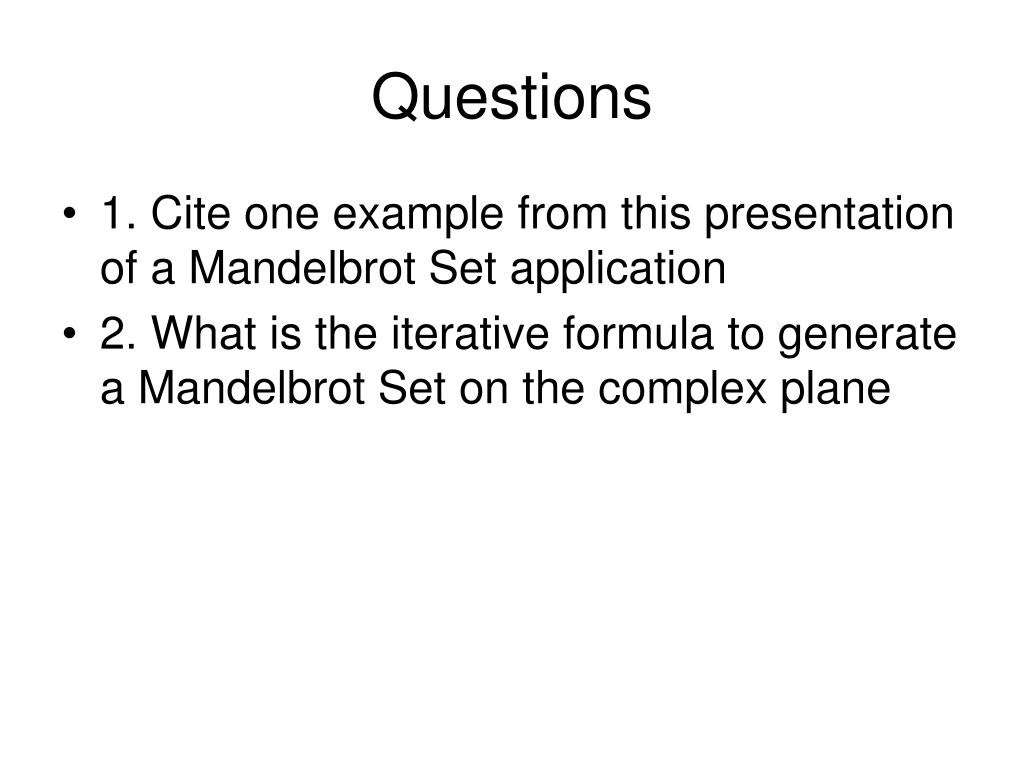 Questions

• 1. Cite one example from this presentation of a Mandelbrot Set application

• 2. What is the iterative formula to generate a Mandelbrot Set on the complex plane